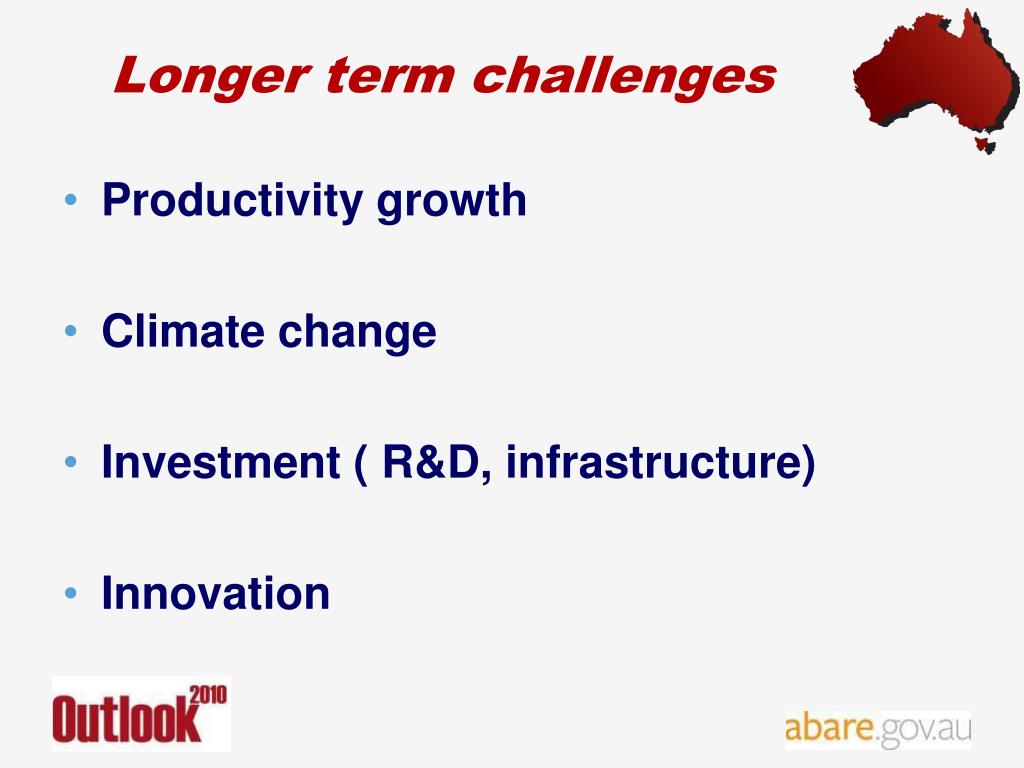 Longer term challenges

• Productivity growth

• Climate change

• Investment ( R&D, infrastructure)

• Innovation

Outlook 2010

abare.gov.au